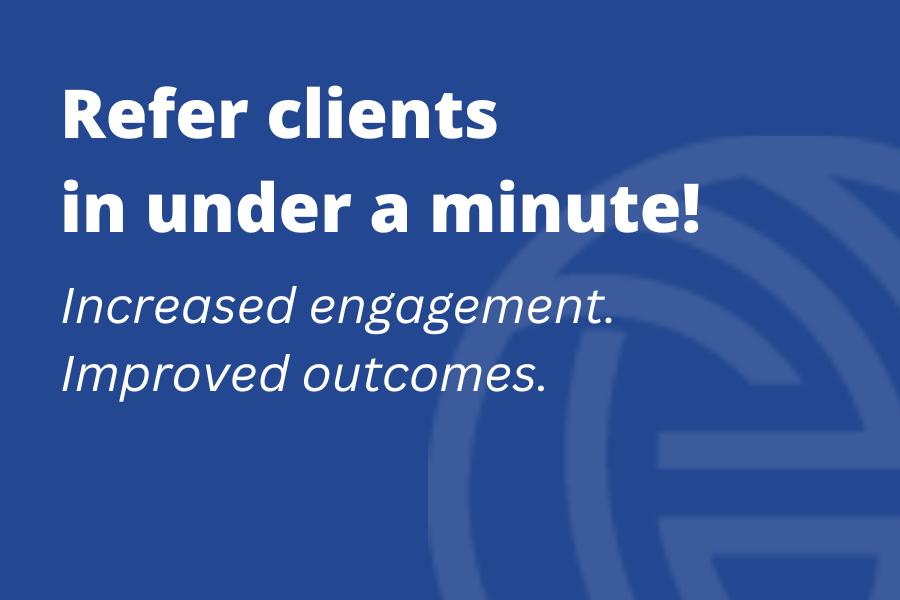 Refer clients in under a minute!

Increased engagement. Improved outcomes.